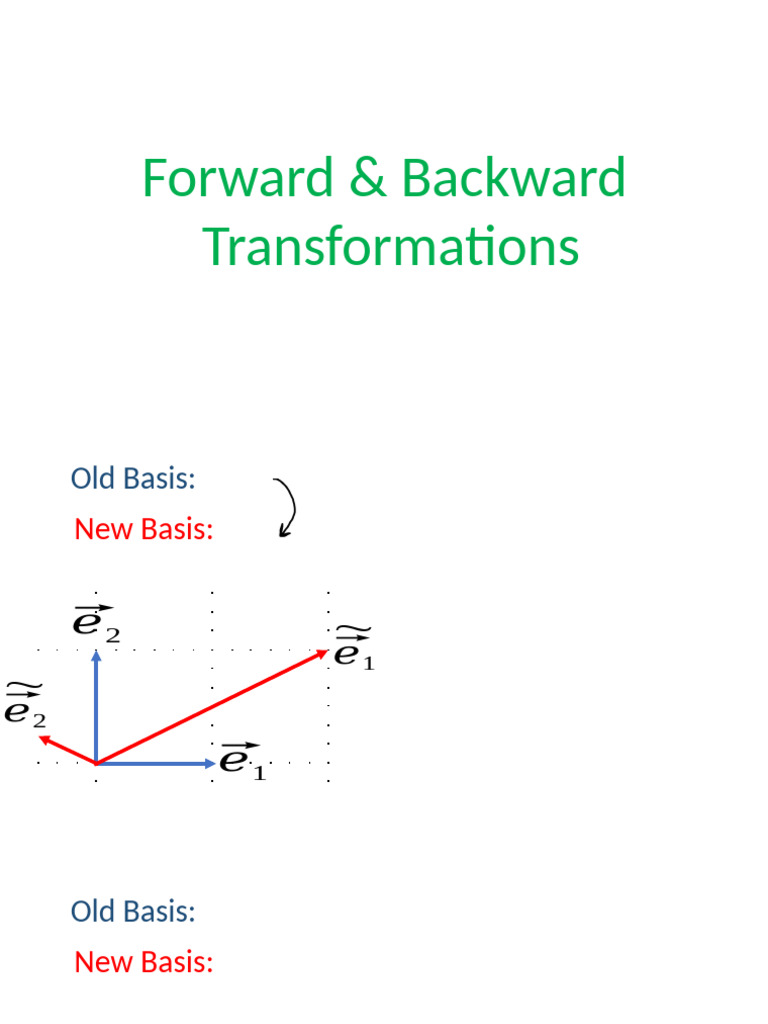 Forward & Backward Transformations

Old Basis:

New Basis:

$\vec{e}_2$

$\tilde{\vec{e}}_1$

$\tilde{\vec{e}}_2$

$\vec{e}_1$

Old Basis:

New Basis: